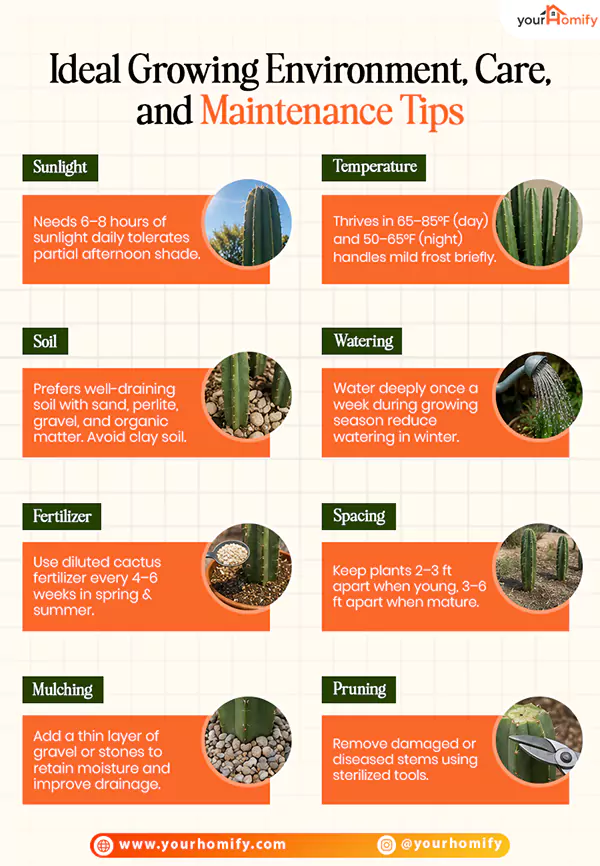 yourHomify

Ideal Growing Environment, Care, and Maintenance Tips

Sunlight

Needs 6–8 hours of sunlight daily tolerates partial afternoon shade.

Temperature

Thrives in 65–85°F (day) and 50–65°F (night) handles mild frost briefly.

Soil

Prefers well-draining soil with sand, perlite, gravel, and organic matter. Avoid clay soil.

Watering

Water deeply once a week during growing season reduce watering in winter.

Fertilizer

Use diluted cactus fertilizer every 4–6 weeks in spring & summer.

Spacing

Keep plants 2–3 ft apart when young, 3–6 ft apart when mature.

Mulching

Add a thin layer of gravel or stones to retain moisture and improve drainage.

Pruning

Remove damaged or diseased stems using sterilized tools.

www.yourhomify.com

@yourhomify